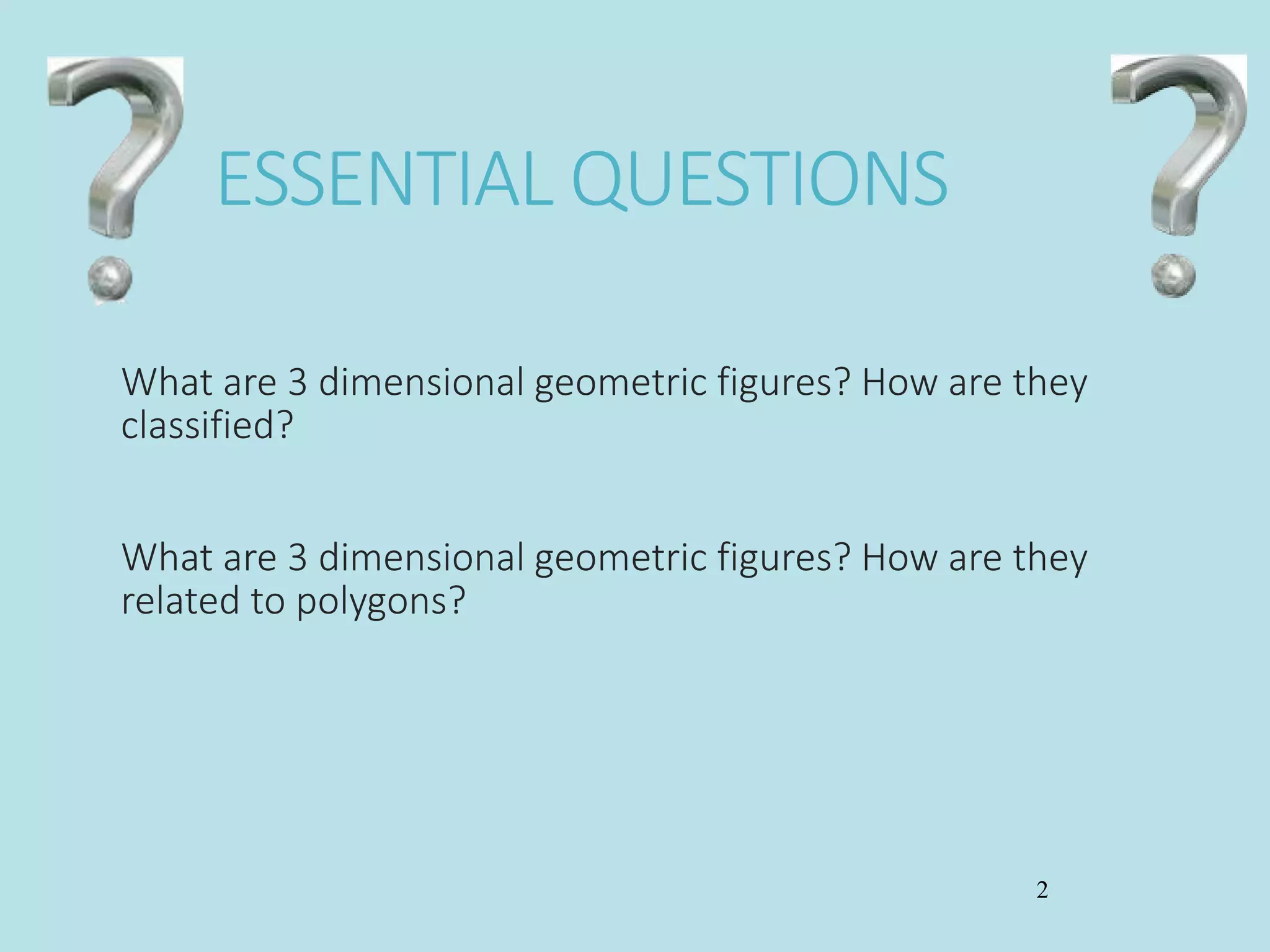 ESSENTIAL QUESTIONS

What are 3 dimensional geometric figures? How are they classified?

What are 3 dimensional geometric figures? How are they related to polygons?

2